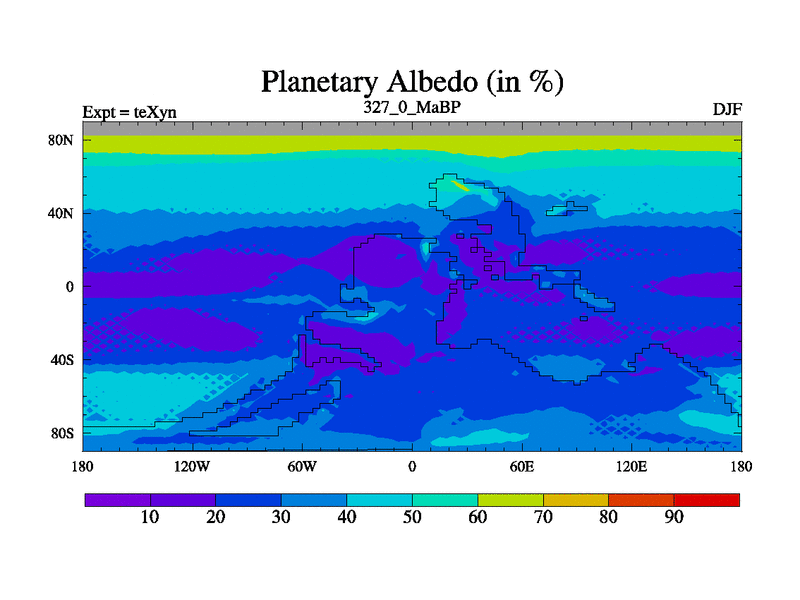 Planetary Albedo (in %)

Expt = teXyn

327_0_MaBP

DJF

80N

40N

0

40S

80S

180

120W

60W

0

60E

120E

180

10

20

30

40

50

60

70

80

90